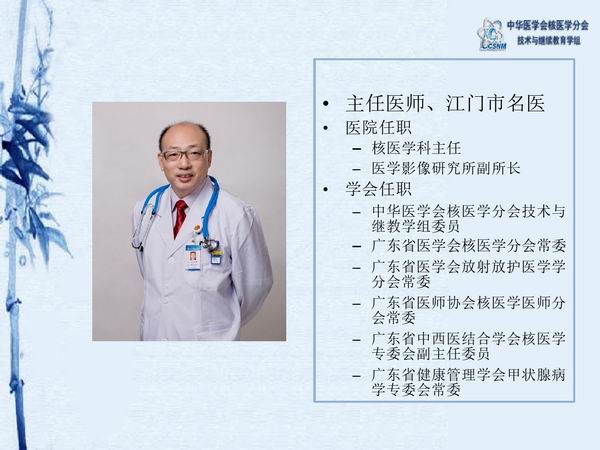 CSNM
中华医学会核医学分会
技术与继续教育学组

• 主任医师、江门市名医
• 医院任职
– 核医学科主任
– 医学影像研究所副所长
• 学会任职
– 中华医学会核医学分会技术与继教学组委员
– 广东省医学会核医学分会常委
– 广东省医学会放射放护医学学分会常委
– 广东省医师协会核医学医师分会常委
– 广东省中西医结合学会核医学专委会副主任委员
– 广东省健康管理学会甲状腺病学专委会常委